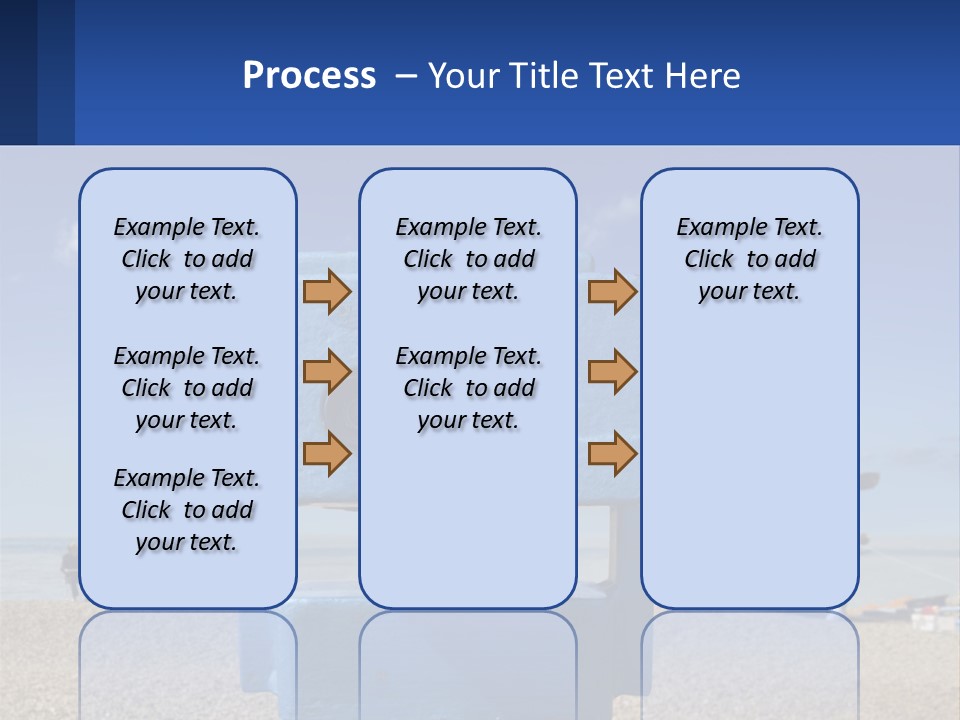 Process – Your Title Text Here

Example Text. Click to add your text.

Example Text. Click to add your text.

Example Text. Click to add your text.

Example Text. Click to add your text.

Example Text. Click to add your text.

Example Text. Click to add your text.